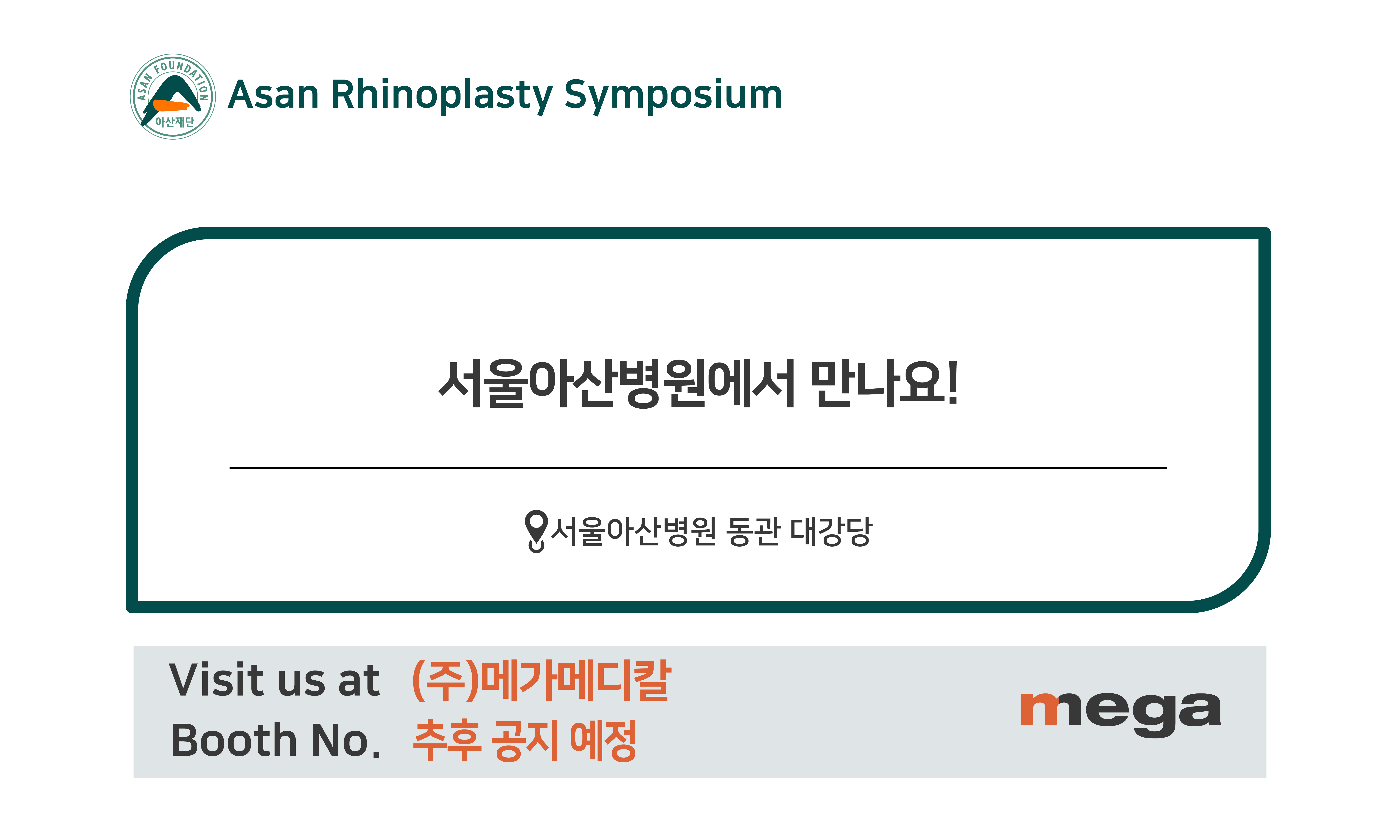 ASAN FOUNDATION
아산재단

Asan Rhinoplasty Symposium

서울아산병원에서 만나요!

서울아산병원 동관 대강당

Visit us at (주)메가메디칼
Booth No. 추후 공지 예정

mega